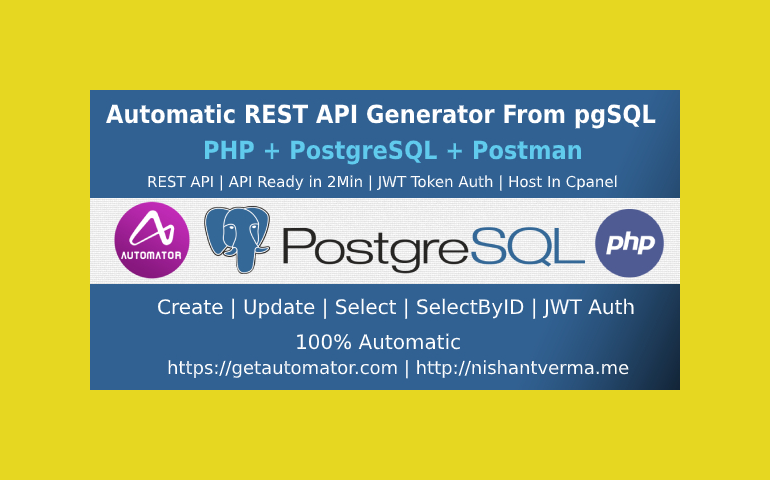 Automatic REST API Generator From pgSQL
PHP + PostgreSQL + Postman
REST API | API Ready in 2Min | JWT Token Auth | Host In Cpanel

AUTOMATOR PostgreSQL php

Create | Update | Select | SelectByID | JWT Auth
100% Automatic
https://getautomator.com | http://nishantverma.me